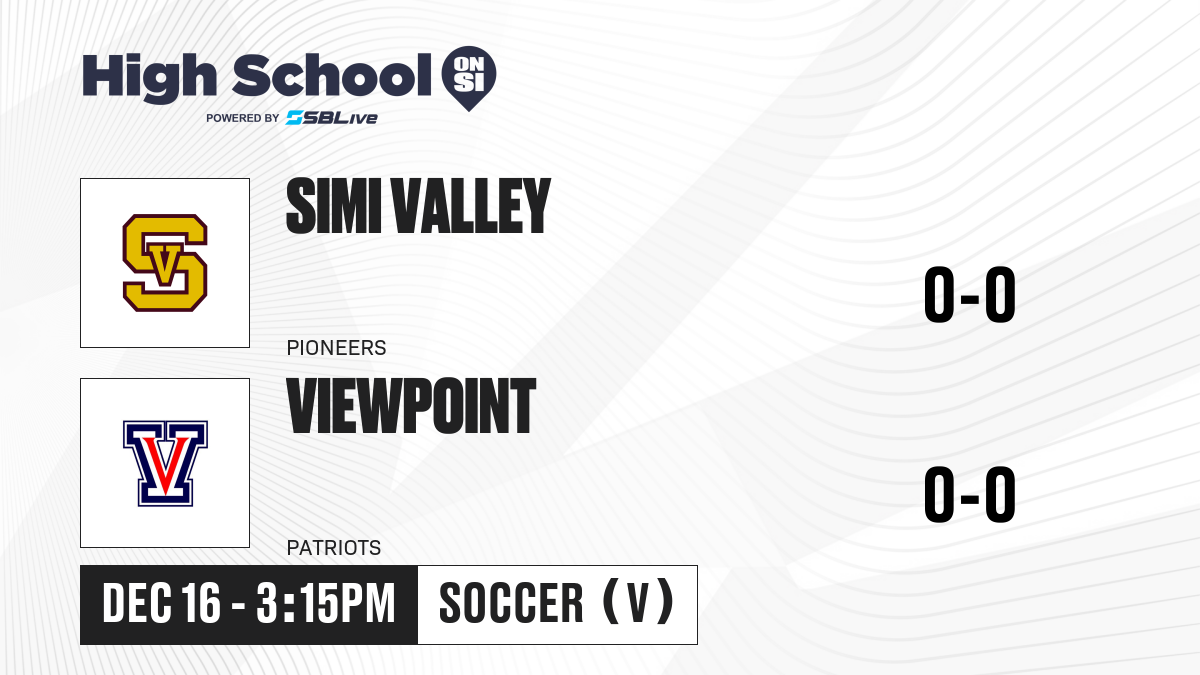 High School ON SI
POWERED BY SBLive

SV

SIMI VALLEY

PIONEERS

0-0

V

VIEWPOINT

PATRIOTS

0-0

DEC 16 - 3:15PM

SOCCER (V)